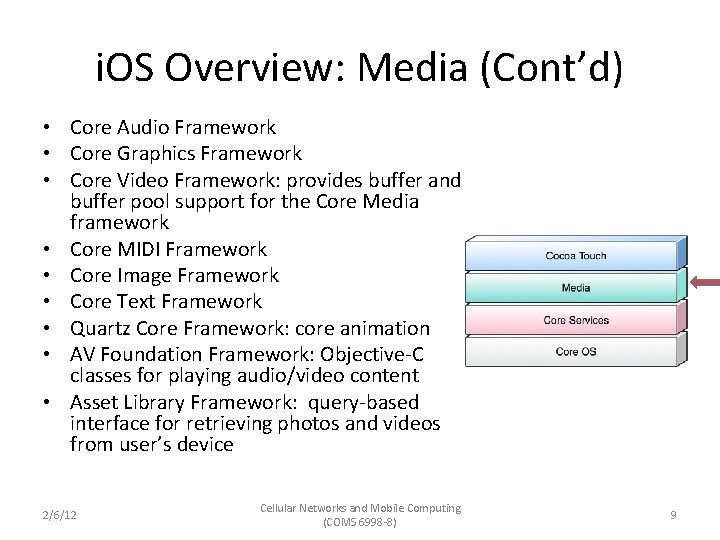 iOS Overview: Media (Cont'd)

• Core Audio Framework
• Core Graphics Framework
• Core Video Framework: provides buffer and buffer pool support for the Core Media framework
• Core MIDI Framework
• Core Image Framework
• Core Text Framework
• Quartz Core Framework: core animation
• AV Foundation Framework: Objective-C classes for playing audio/video content
• Asset Library Framework: query-based interface for retrieving photos and videos from user's device

Cocoa Touch
Media
Core Services
Core OS

2/6/12

Cellular Networks and Mobile Computing (COMS 6998-8)

9